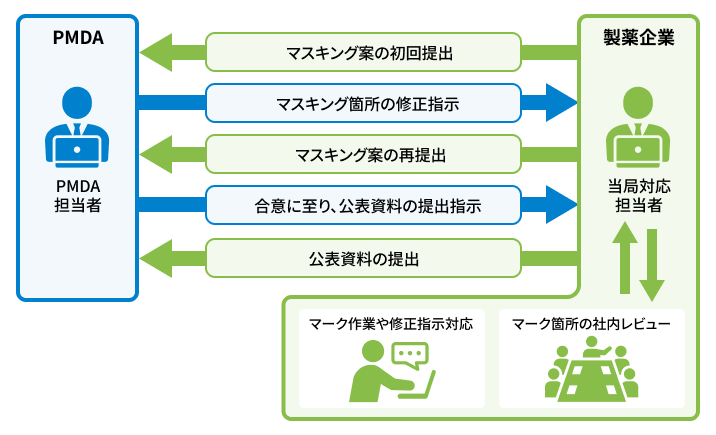 PMDA

PMDA
担当者

マスキング案の初回提出

マスキング箇所の修正指示

マスキング案の再提出

合意に至り、公表資料の提出指示

公表資料の提出

製薬企業

当局対応
担当者

マーク作業や修正指示対応

マーク箇所の社内レビュー